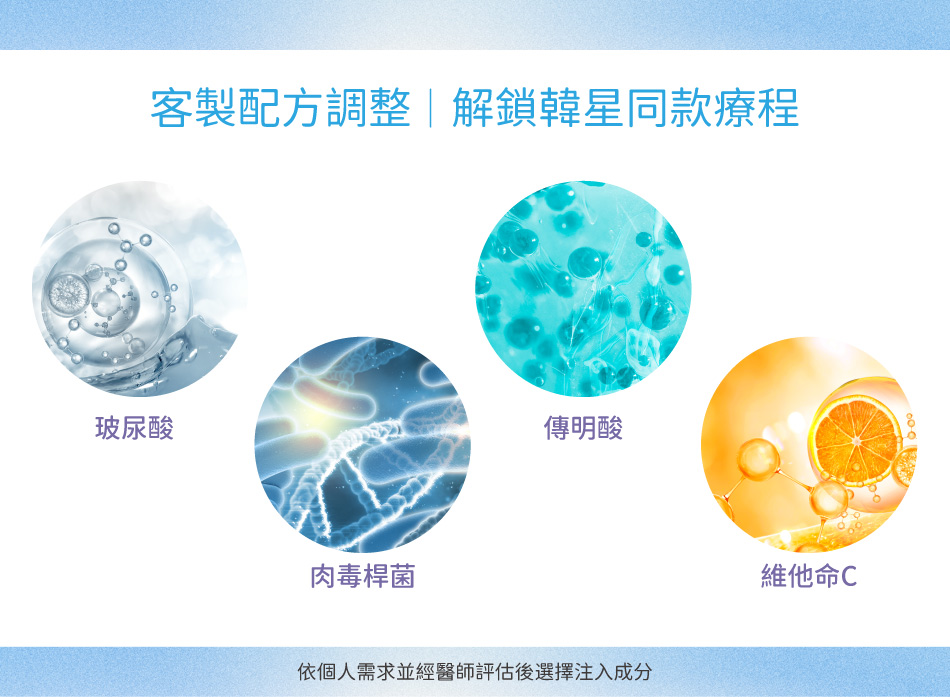 客製配方調整｜解鎖韓星同款療程

玻尿酸

肉毒桿菌

傳明酸

維他命C

依個人需求並經醫師評估後選擇注入成分